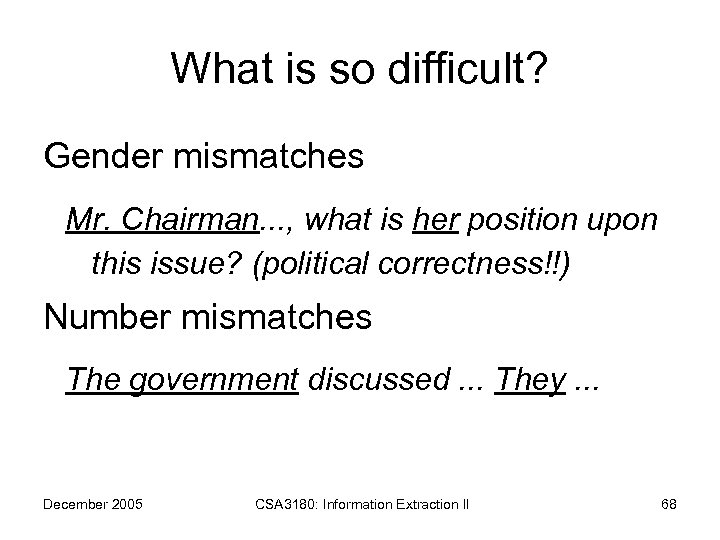 What is so difficult?

Gender mismatches

Mr. Chairman..., what is her position upon this issue? (political correctness!!)

Number mismatches

The government discussed ... They ...

December 2005

CSA3180: Information Extraction II

68